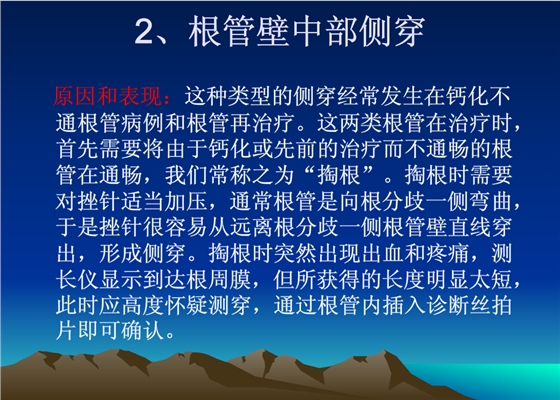 2、根管壁中部侧穿

原因和表现：这种类型的侧穿经常发生在钙化不通根管病例和根管再治疗。这两类根管在治疗时，首先需要将由于钙化或先前的治疗而不通畅的根管在通畅，我们常称之为“掏根”。掏根时需要对挫针适当加压，通常根管是向根分歧一侧弯曲，于是挫针很容易从远离根分歧一侧根管壁直线穿出，形成侧穿。掏根时突然出现出血和疼痛，测长仪显示到达根周膜，但所获得的长度明显太短，此时应高度怀疑测穿，通过根管内插入诊断丝拍片即可确认。